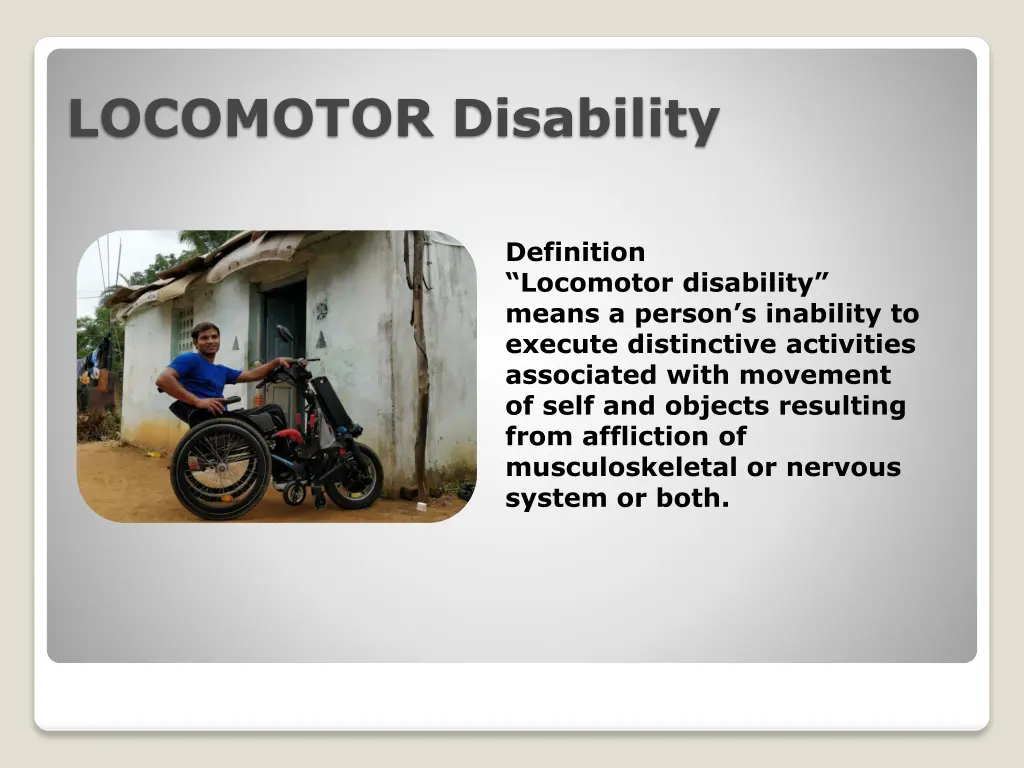 LOCOMOTOR Disability

Definition
“Locomotor disability” means a person’s inability to execute distinctive activities associated with movement of self and objects resulting from affliction of musculoskeletal or nervous system or both.